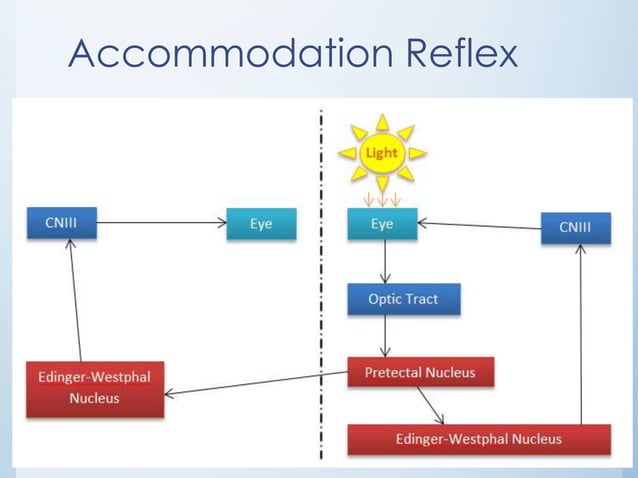 Accommodation Reflex

Light

CNIII

Eye

Eye

CNIII

Optic Tract

Edinger-Westphal Nucleus

Pretectal Nucleus

Edinger-Westphal Nucleus